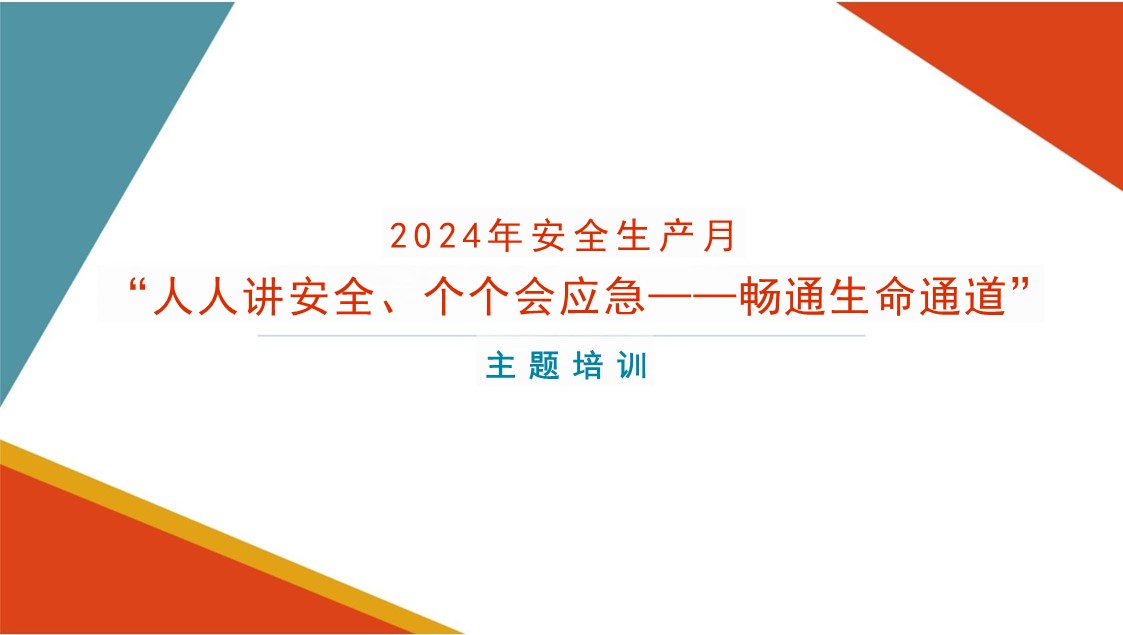 2024年安全生产月

“人人讲安全、个个会应急——畅通生命通道”

主题培训